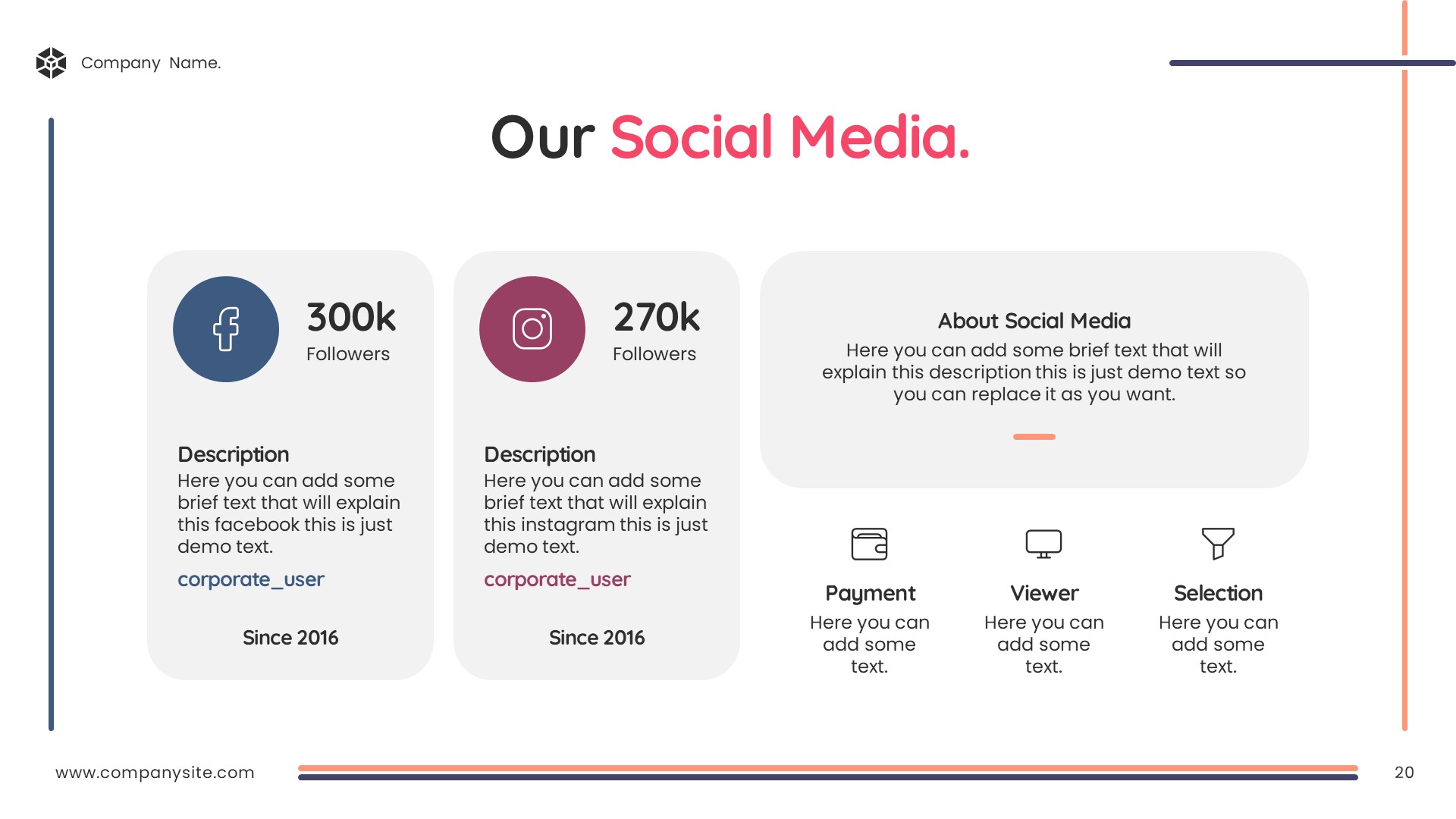 Company Name.

Our Social Media.

300k
Followers

Description
Here you can add some brief text that will explain this facebook this is just demo text.
corporate_user

Since 2016

270k
Followers

Description
Here you can add some brief text that will explain this instagram this is just demo text.
corporate_user

Since 2016

About Social Media
Here you can add some brief text that will explain this description this is just demo text so you can replace it as you want.

Payment
Here you can add some text.

Viewer
Here you can add some text.

Selection
Here you can add some text.

www.companysite.com

20